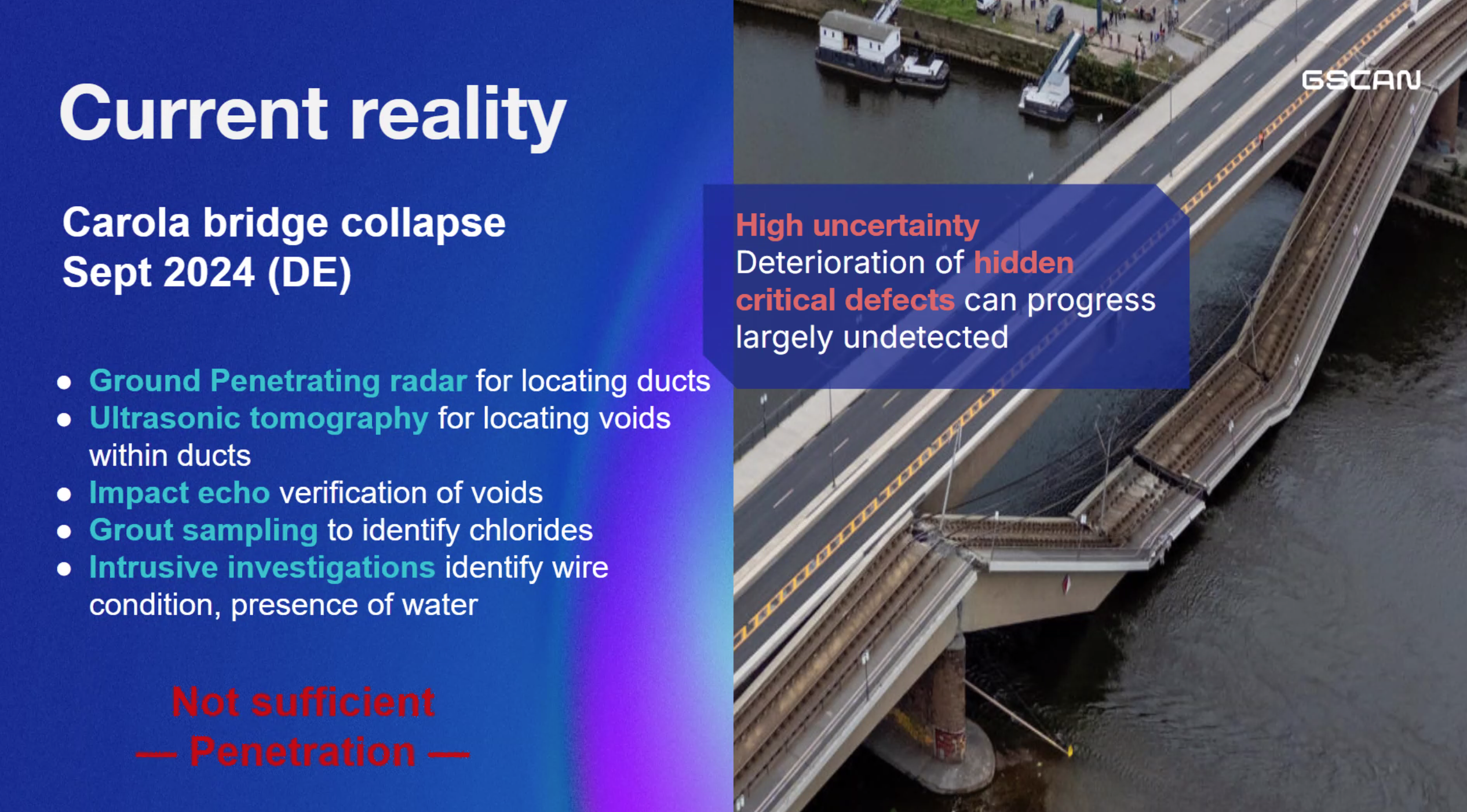 Current reality

Carola bridge collapse
Sept 2024 (DE)

- Ground Penetrating radar for locating ducts
- Ultrasonic tomography for locating voids within ducts
- Impact echo verification of voids
- Grout sampling to identify chlorides
- Intrusive investigations identify wire condition, presence of water

Not sufficient
— Penetration —

GSCAN

High uncertainty
Deterioration of hidden critical defects can progress largely undetected